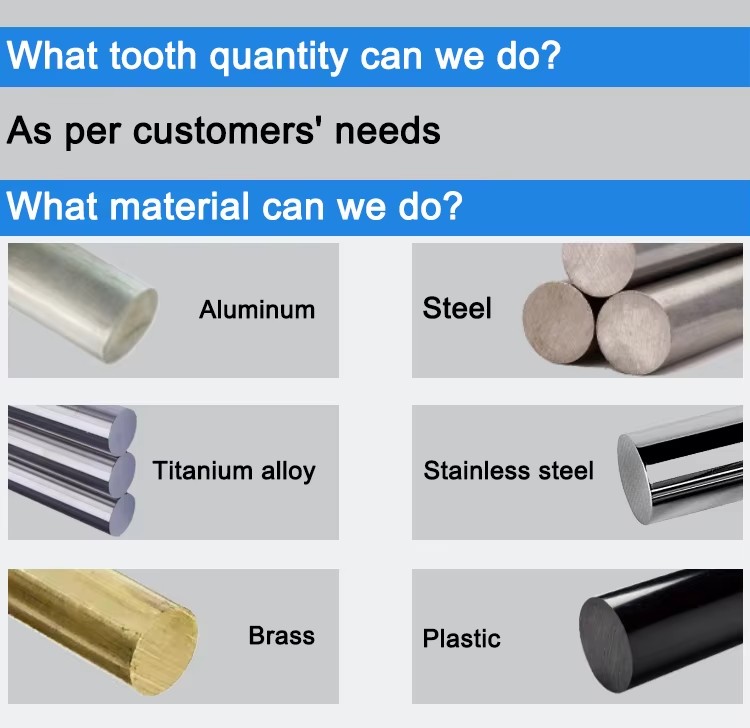 What tooth quantity can we do?

As per customers' needs

What material can we do?

Aluminum

Steel

Titanium alloy

Stainless steel

Brass

Plastic